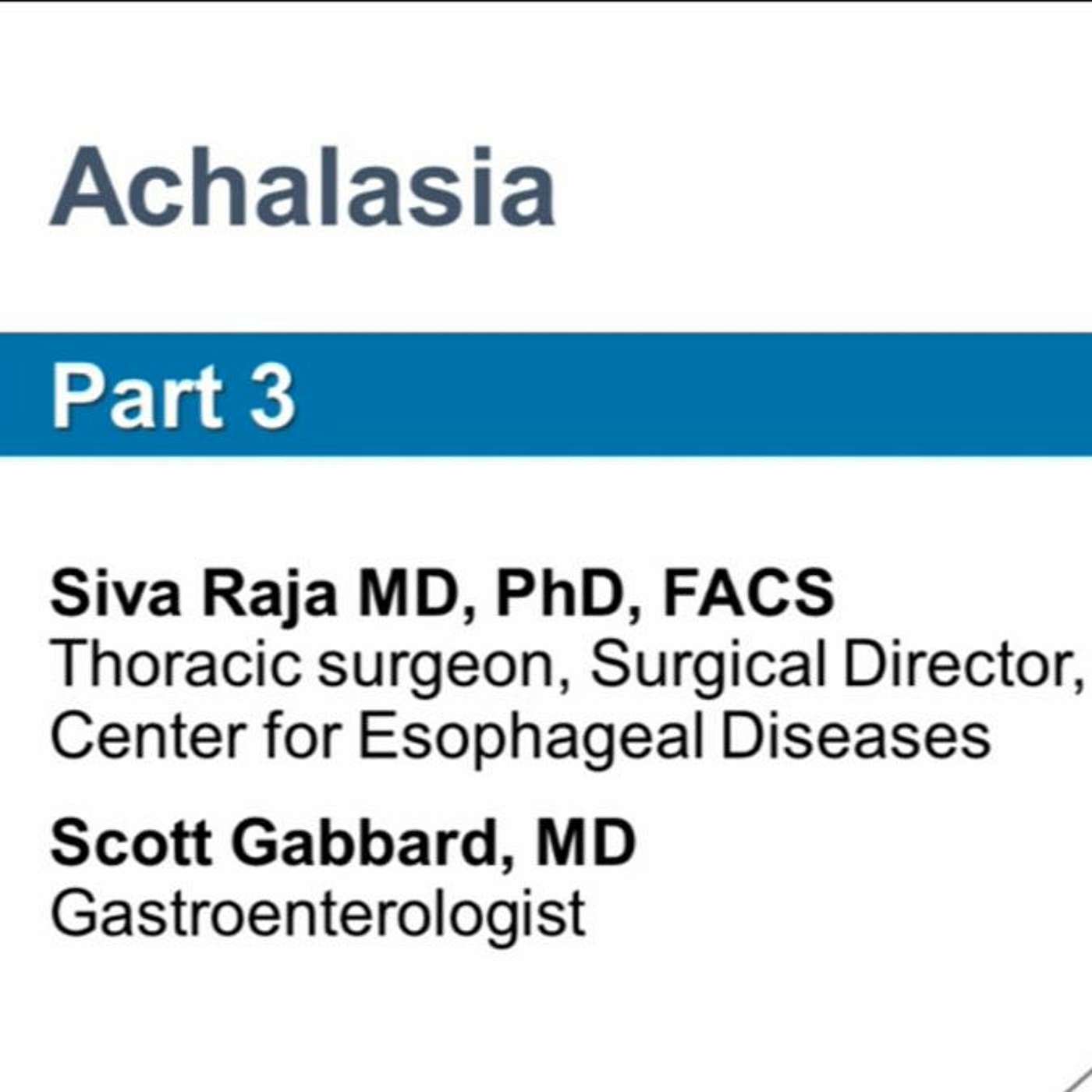 Achalasia

Part 3

Siva Raja MD, PhD, FACS
Thoracic surgeon, Surgical Director, Center for Esophageal Diseases

Scott Gabbard, MD
Gastroenterologist